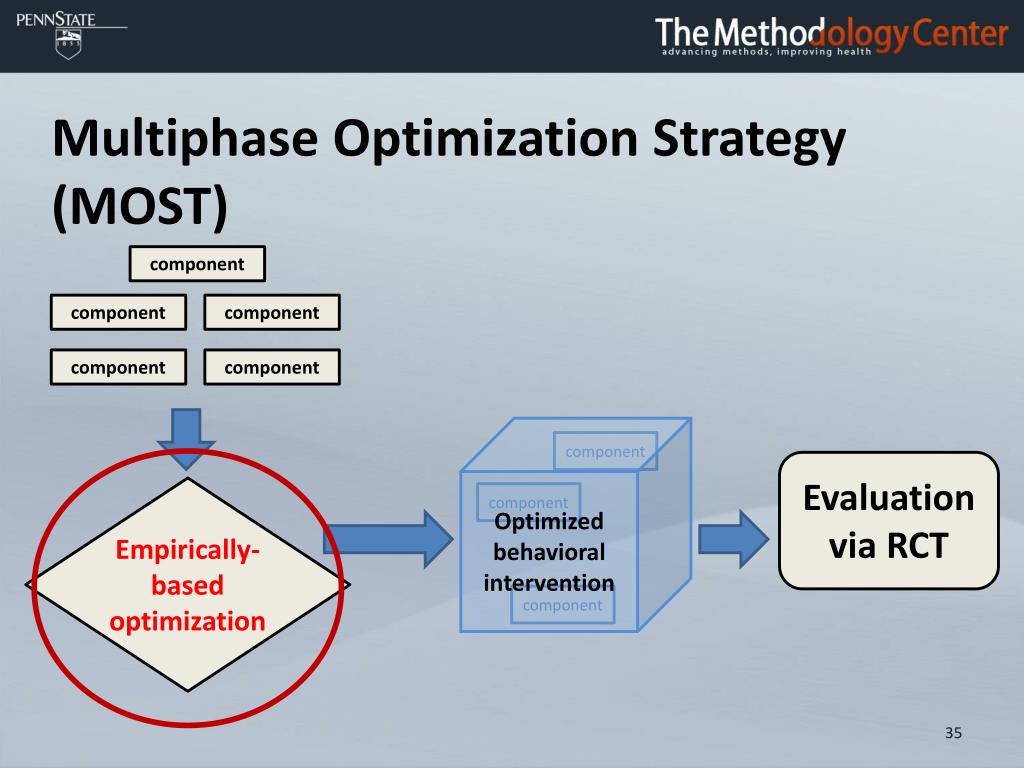 PENNSTATE
1855

The Methodology Center
advancing methods, improving health

Multiphase Optimization Strategy (MOST)

component

component

component

component

component

Empirically-based optimization

component

component

Optimized behavioral intervention

component

Evaluation via RCT

35